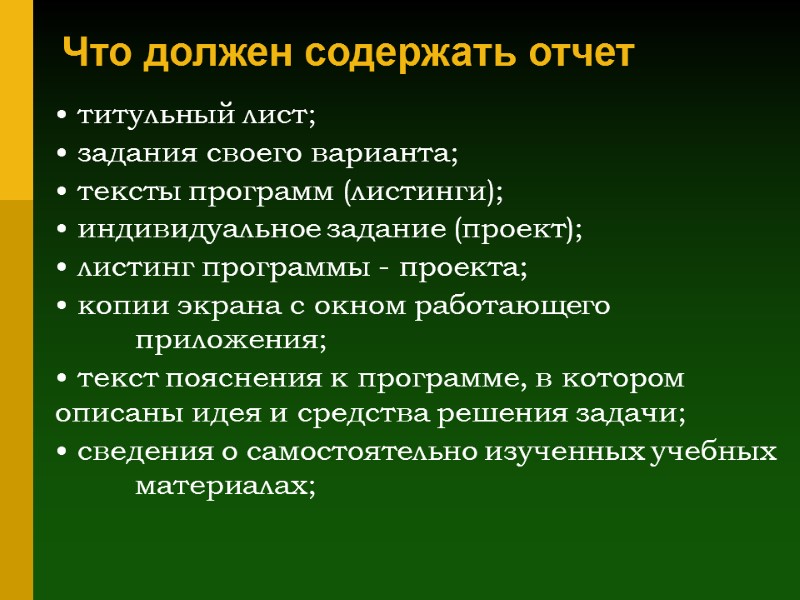 Что должен содержать отчет

• титульный лист;
• задания своего варианта;
• тексты программ (листинги);
• индивидуальное задание (проект);
• листинг программы - проекта;
• копии экрана с окном работающего приложения;
• текст пояснения к программе, в котором описаны идея и средства решения задачи;
• сведения о самостоятельно изученных учебных материалах;